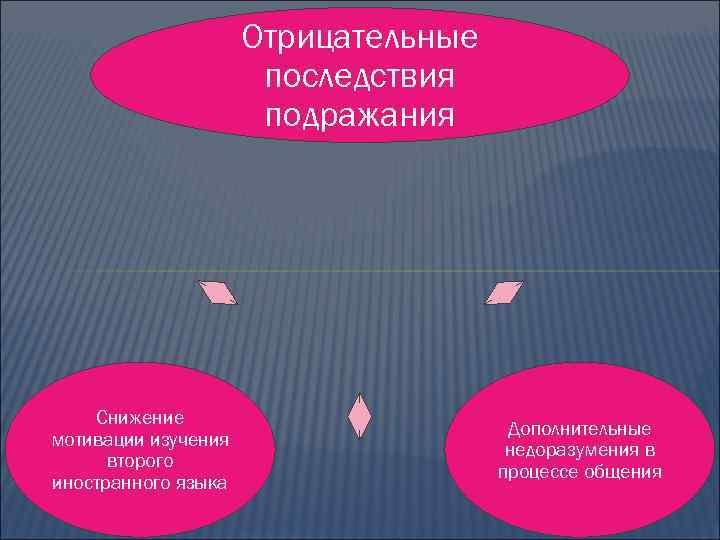 Отрицательные последствия подражания

Снижение мотивации изучения второго иностранного языка

Дополнительные недоразумения в процессе общения